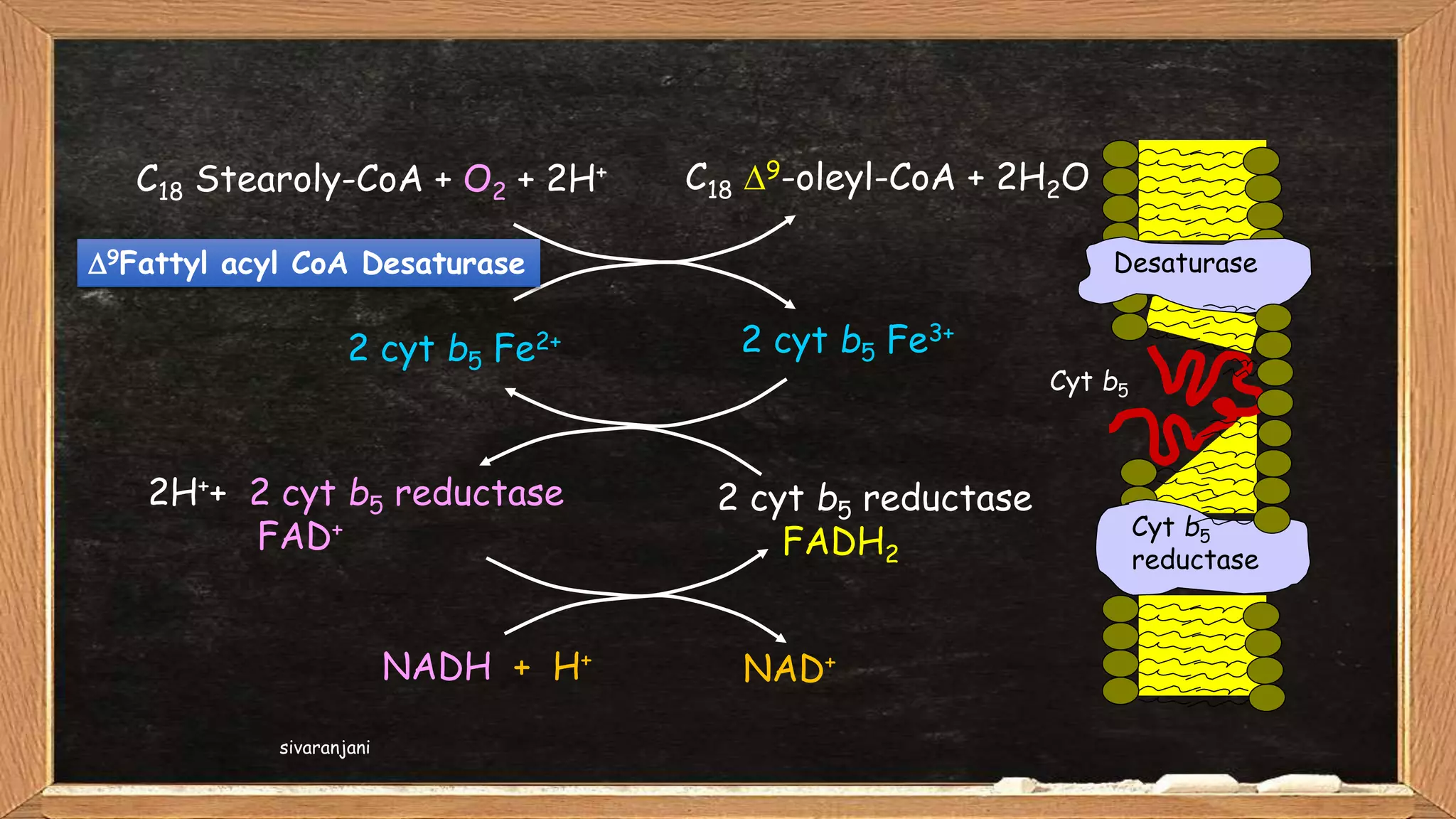 $C_{18}$ Stearoly-CoA + $O_2$ + $2H^+$

$C_{18}$ $\Delta^9$-oleyl-CoA + $2H_2O$

$\Delta^9$Fattyl acyl CoA Desaturase

2 cyt $b_5$ $Fe^{2+}$

2 cyt $b_5$ $Fe^{3+}$

$2H^+$+ 2 cyt $b_5$ reductase $FAD^+$

2 cyt $b_5$ reductase $FADH_2$

NADH + $H^+$

$NAD^+$

Desaturase

Cyt $b_5$

Cyt $b_5$ reductase

sivaranjani